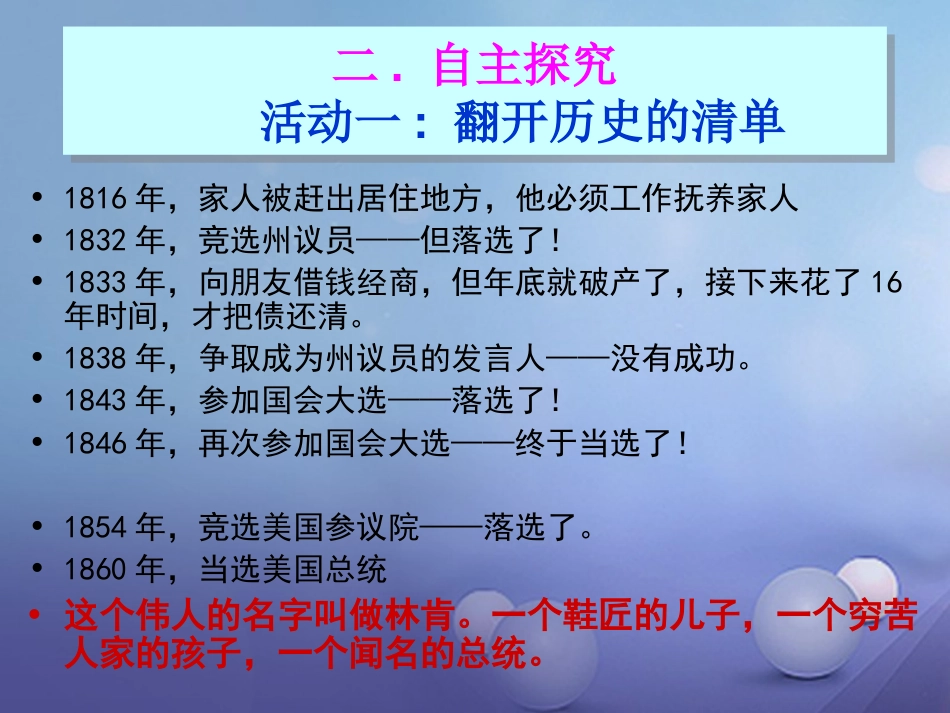 二．自主探究
活动一：翻开历史的清单

• 1816 年，家人被赶出居住地方，他必须工作抚养家人
• 1832 年，竞选州议员——但落选了！
• 1833 年，向朋友借钱经商，但年底就破产了，接下来花了 16 年时间，才把债还清。
• 1838 年，争取成为州议员的发言人——没有成功。
• 1843 年，参加国会大选——落选了！
• 1846 年，再次参加国会大选——终于当选了！

• 1854 年，竞选美国参议院——落选了。
• 1860 年，当选美国总统
• 这个伟人的名字叫做林肯。一个鞋匠的儿子，一个穷苦人家的孩子，一个闻名的总统。